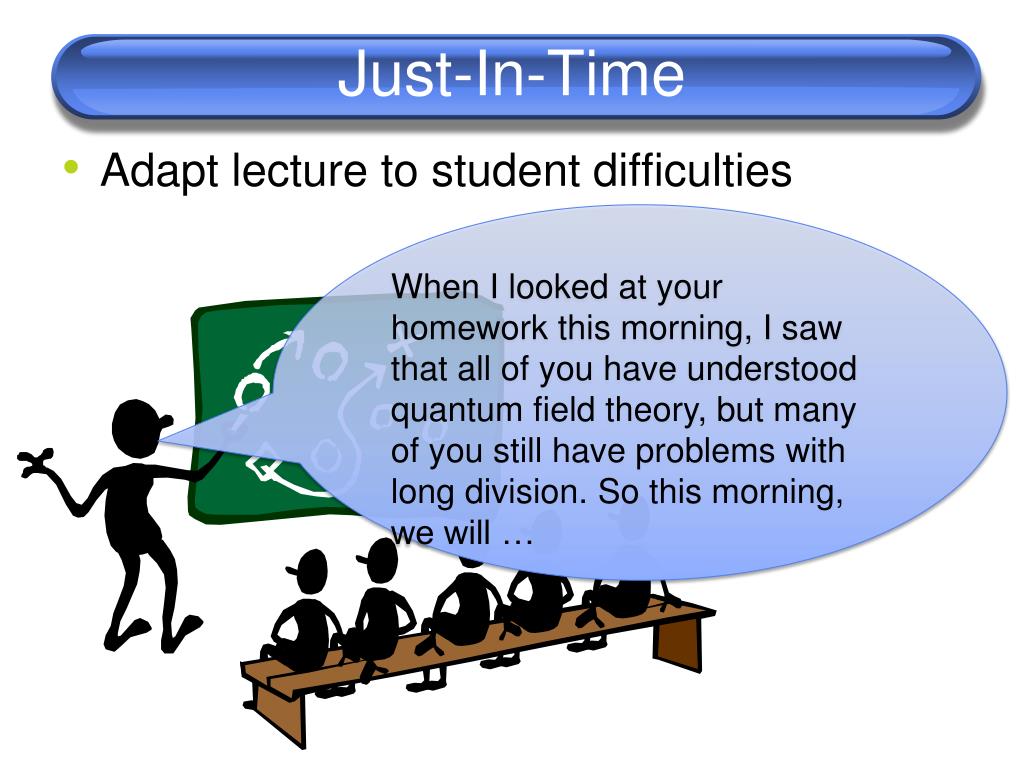 Just-In-Time

• Adapt lecture to student difficulties

When I looked at your homework this morning, I saw that all of you have understood quantum field theory, but many of you still have problems with long division. So this morning, we will …